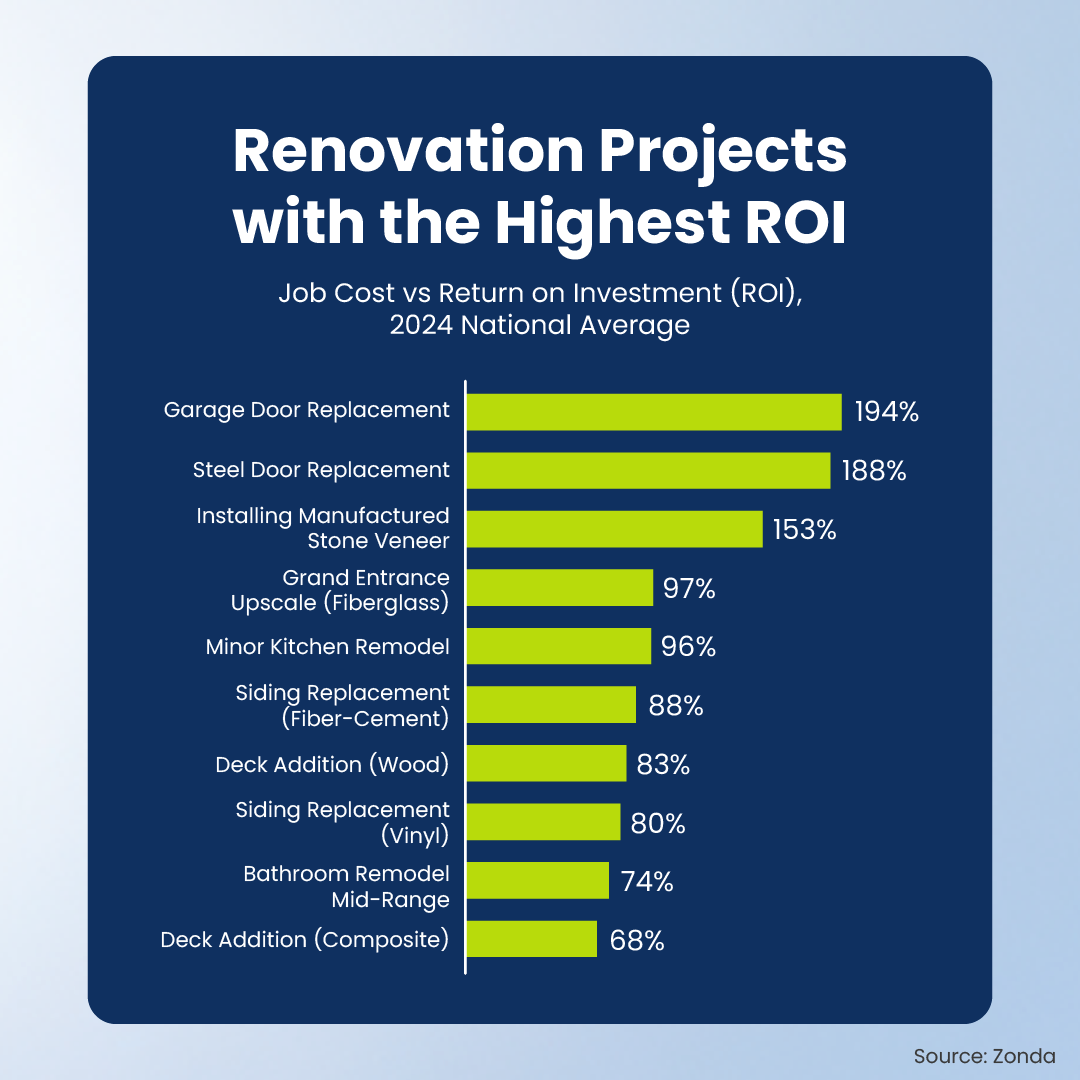 Renovation Projects with the Highest ROI

Job Cost vs Return on Investment (ROI), 2024 National Average

Garage Door Replacement 194%
Steel Door Replacement 188%
Installing Manufactured Stone Veneer 153%
Grand Entrance Upscale (Fiberglass) 97%
Minor Kitchen Remodel 96%
Siding Replacement (Fiber-Cement) 88%
Deck Addition (Wood) 83%
Siding Replacement (Vinyl) 80%
Bathroom Remodel Mid-Range 74%
Deck Addition (Composite) 68%

Source: Zonda